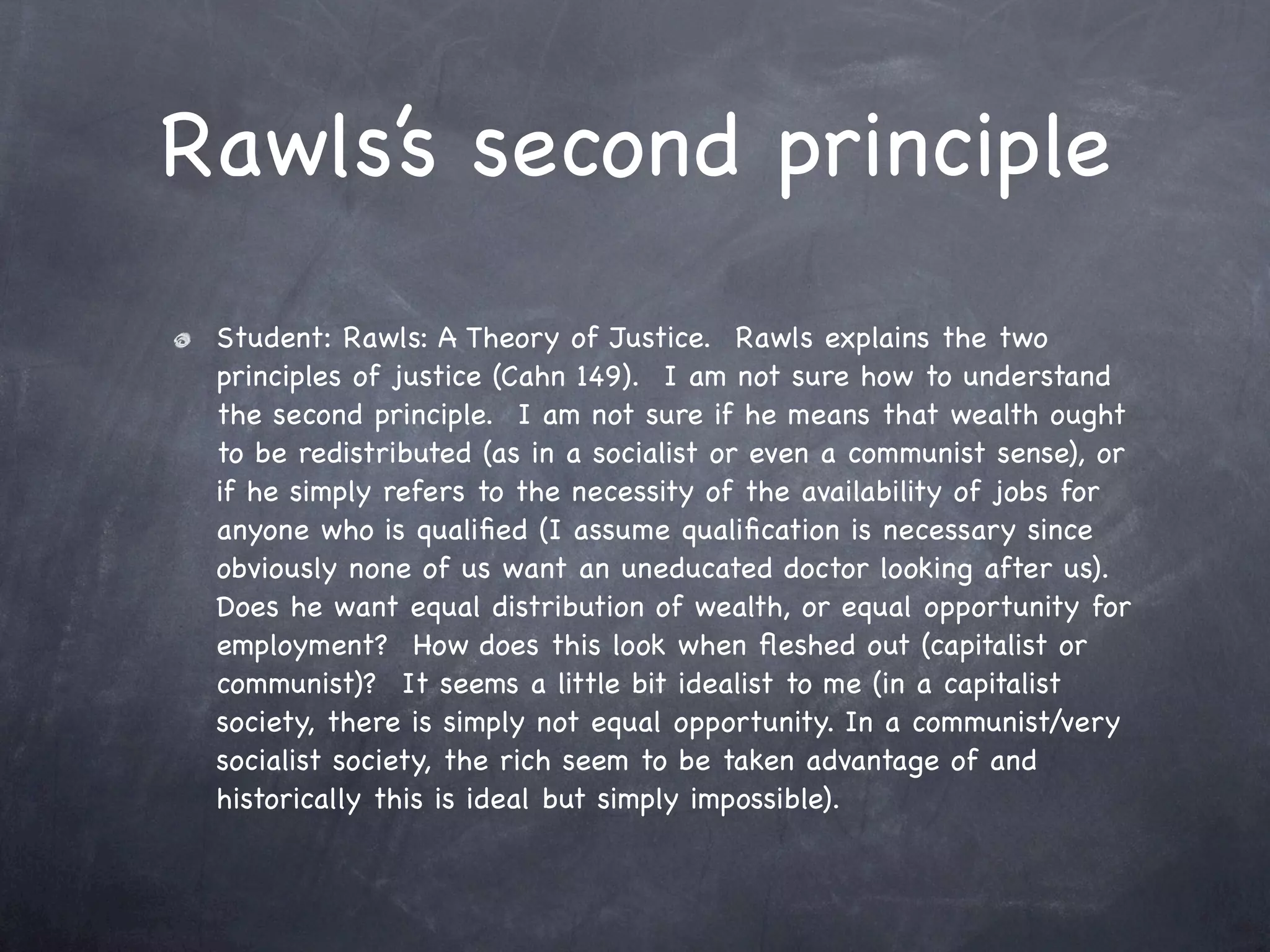 Rawls's second principle

Student: Rawls: A Theory of Justice. Rawls explains the two principles of justice (Cahn 149). I am not sure how to understand the second principle. I am not sure if he means that wealth ought to be redistributed (as in a socialist or even a communist sense), or if he simply refers to the necessity of the availability of jobs for anyone who is qualified (I assume qualification is necessary since obviously none of us want an uneducated doctor looking after us). Does he want equal distribution of wealth, or equal opportunity for employment? How does this look when fleshed out (capitalist or communist)? It seems a little bit idealist to me (in a capitalist society, there is simply not equal opportunity. In a communist/very socialist society, the rich seem to be taken advantage of and historically this is ideal but simply impossible).